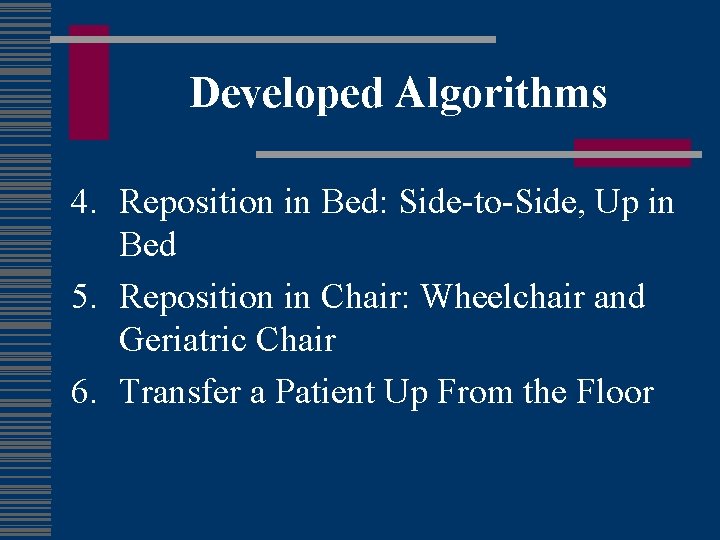 Developed Algorithms

4. Reposition in Bed: Side-to-Side, Up in Bed
5. Reposition in Chair: Wheelchair and Geriatric Chair
6. Transfer a Patient Up From the Floor